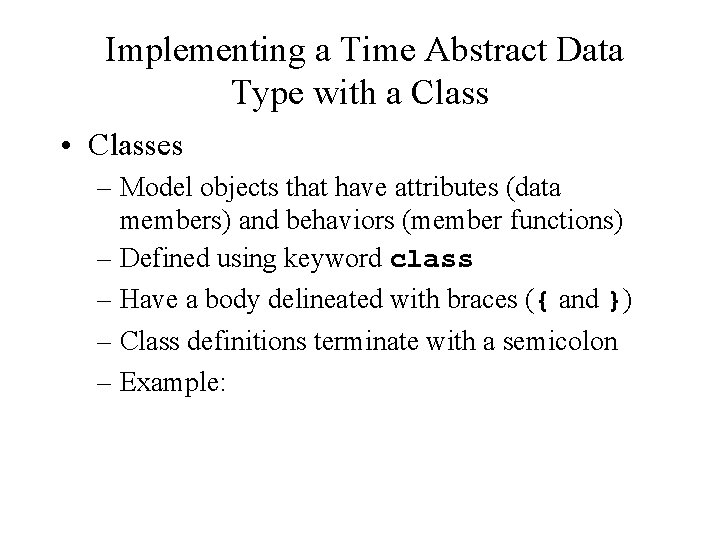 Implementing a Time Abstract Data Type with a Class

• Classes

– Model objects that have attributes (data members) and behaviors (member functions)

– Defined using keyword class

– Have a body delineated with braces ({ and })

– Class definitions terminate with a semicolon

– Example: